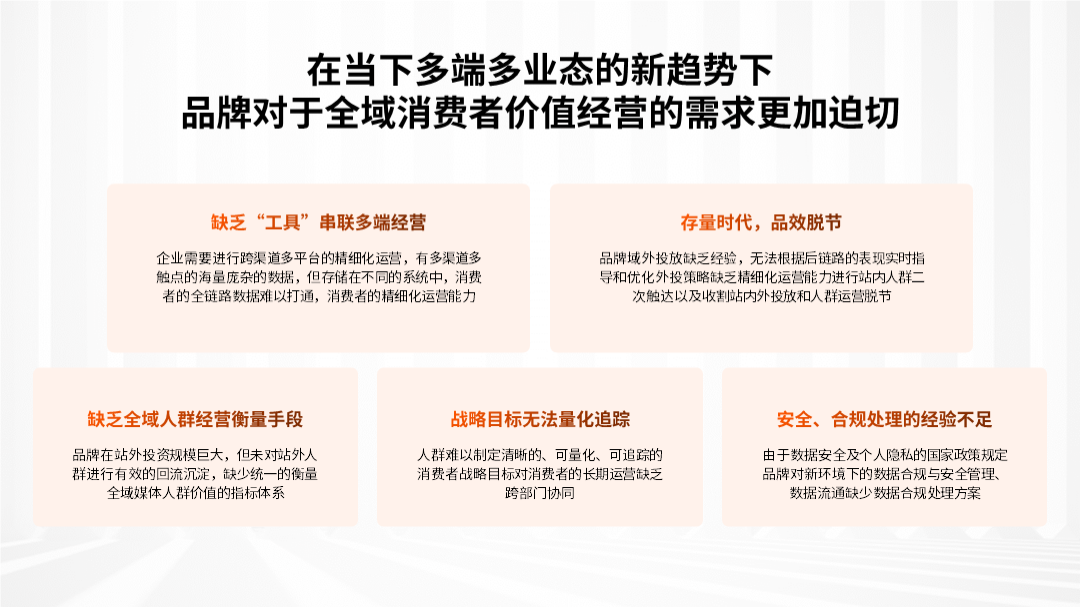 在当下多端多业态的新趋势下
品牌对于全域消费者价值经营的需求更加迫切

缺乏“工具”串联多端经营

企业需要进行跨渠道多平台的精细化运营，有多渠道多触点的海量庞杂的数据，但存储在不同的系统中，消费者的全链路数据难以打通，消费者的精细化运营能力

存量时代，品效脱节

品牌域外投放缺乏经验，无法根据后链路的表现实时指导和优化外投策略缺乏精细化运营能力进行站内人群二次触达以及收割站内外投放和人群运营脱节

缺乏全域人群经营衡量手段

品牌在站外投资规模巨大，但未对站外人群进行有效的回流沉淀，缺少统一的衡量全域媒体人群价值的指标体系

战略目标无法量化追踪

人群难以制定清晰的、可量化、可追踪的消费者战略目标对消费者的长期运营缺乏跨部门协同

安全、合规处理的经验不足

由于数据安全及个人隐私的国家政策规定品牌对新环境下的数据合规与安全管理、数据流通缺少数据合规处理方案